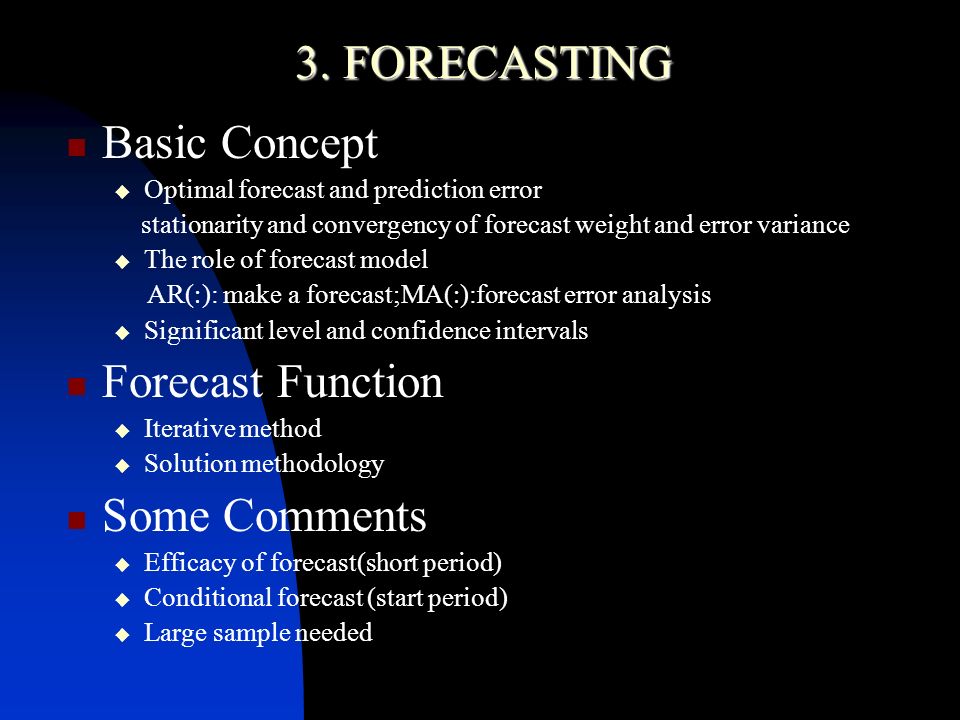 3. FORECASTING

Basic Concept

Optimal forecast and prediction error
stationarity and convergency of forecast weight and error variance

The role of forecast model
AR(:): make a forecast;MA(:):forecast error analysis

Significant level and confidence intervals

Forecast Function

Iterative method

Solution methodology

Some Comments

Efficacy of forecast(short period)

Conditional forecast (start period)

Large sample needed